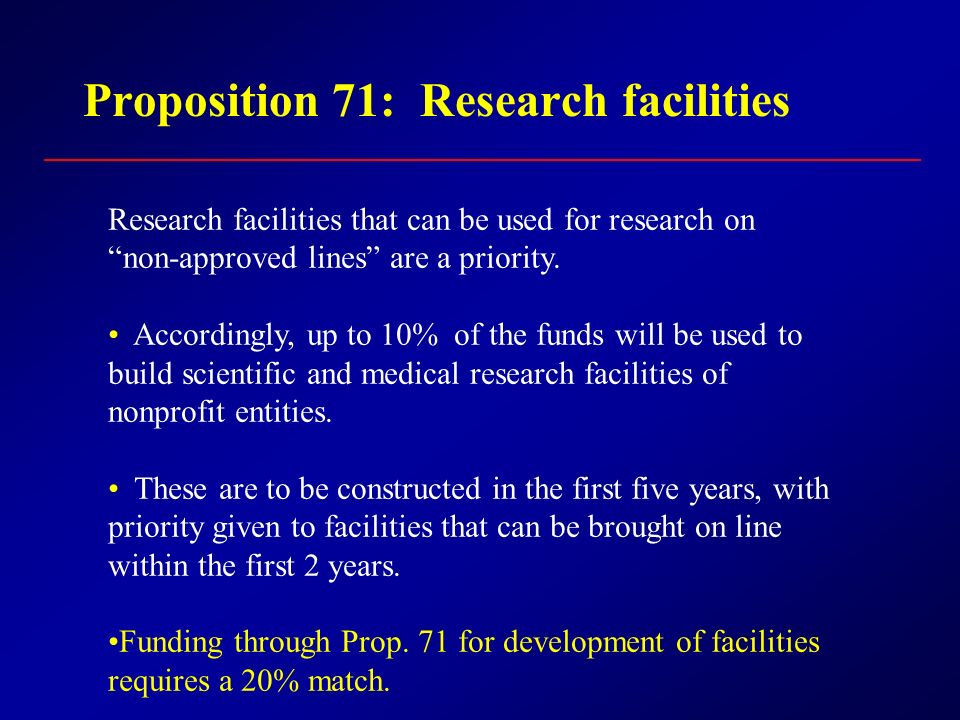 Proposition 71: Research facilities

Research facilities that can be used for research on “non-approved lines” are a priority.

• Accordingly, up to 10% of the funds will be used to build scientific and medical research facilities of nonprofit entities.

• These are to be constructed in the first five years, with priority given to facilities that can be brought on line within the first 2 years.

•Funding through Prop. 71 for development of facilities requires a 20% match.